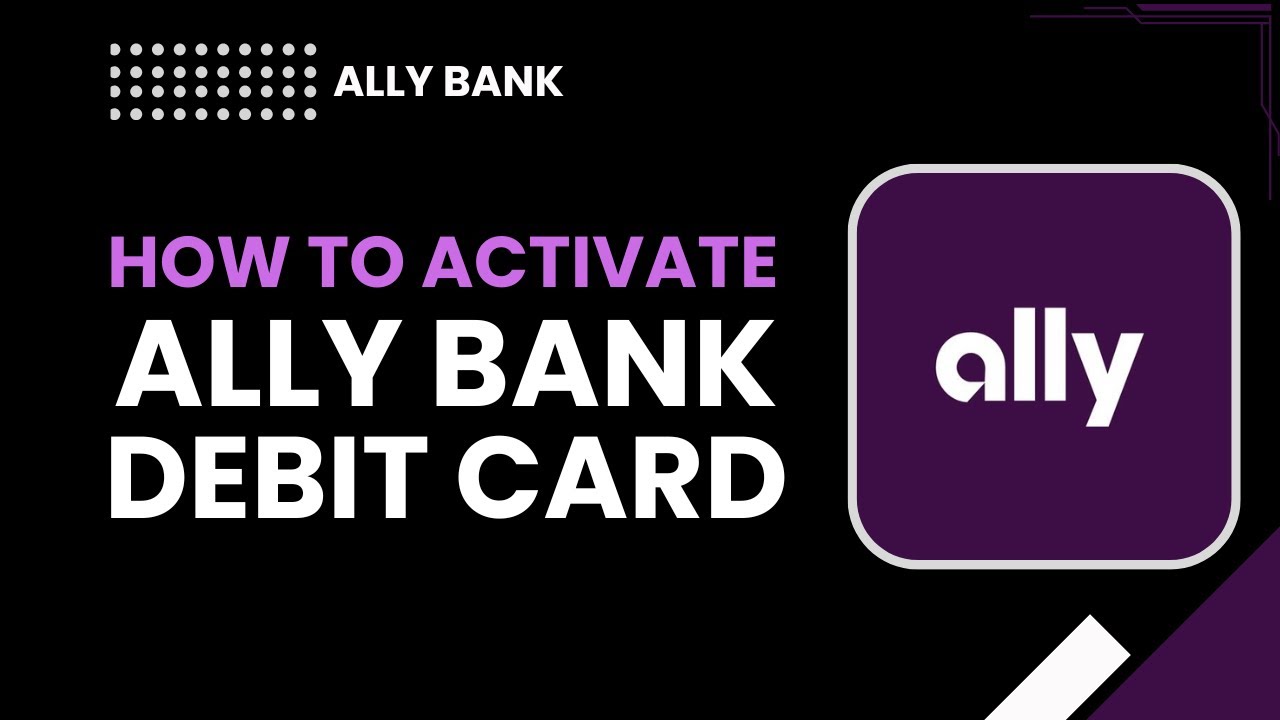 ALLY BANK

HOW TO ACTIVATE
ALLY BANK
DEBIT CARD

ally